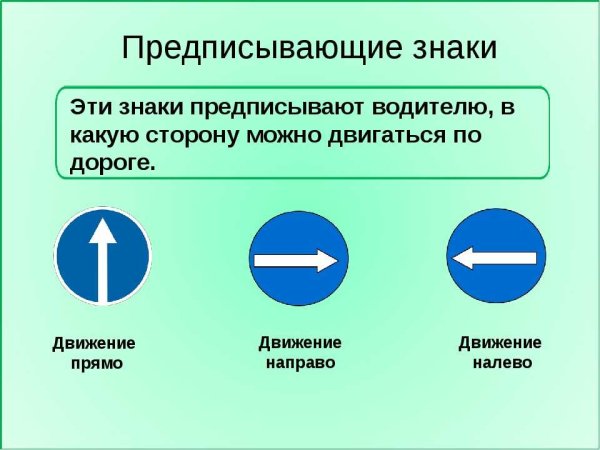 Предписывающие знаки

Эти знаки предписывают водителю, в какую сторону можно двигаться по дороге.

Движение прямо

Движение направо

Движение налево